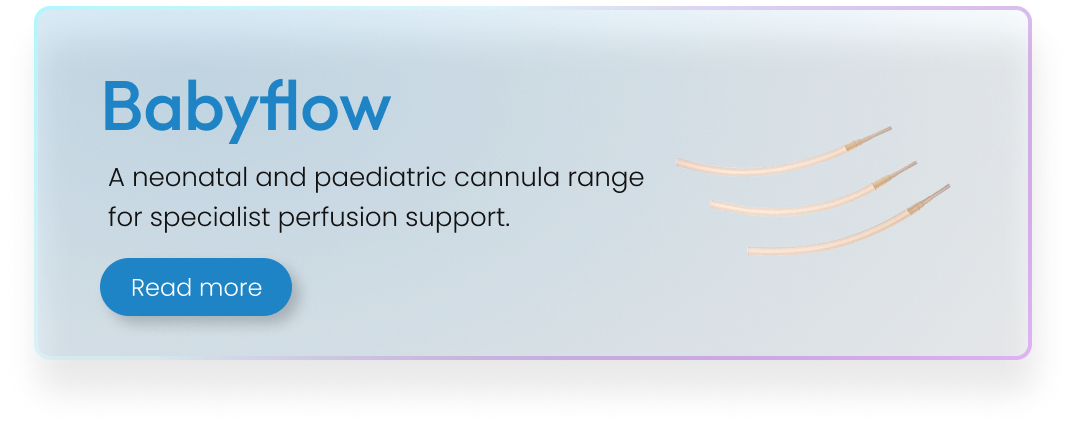 Babyflow

A neonatal and paediatric cannula range for specialist perfusion support.

Read more